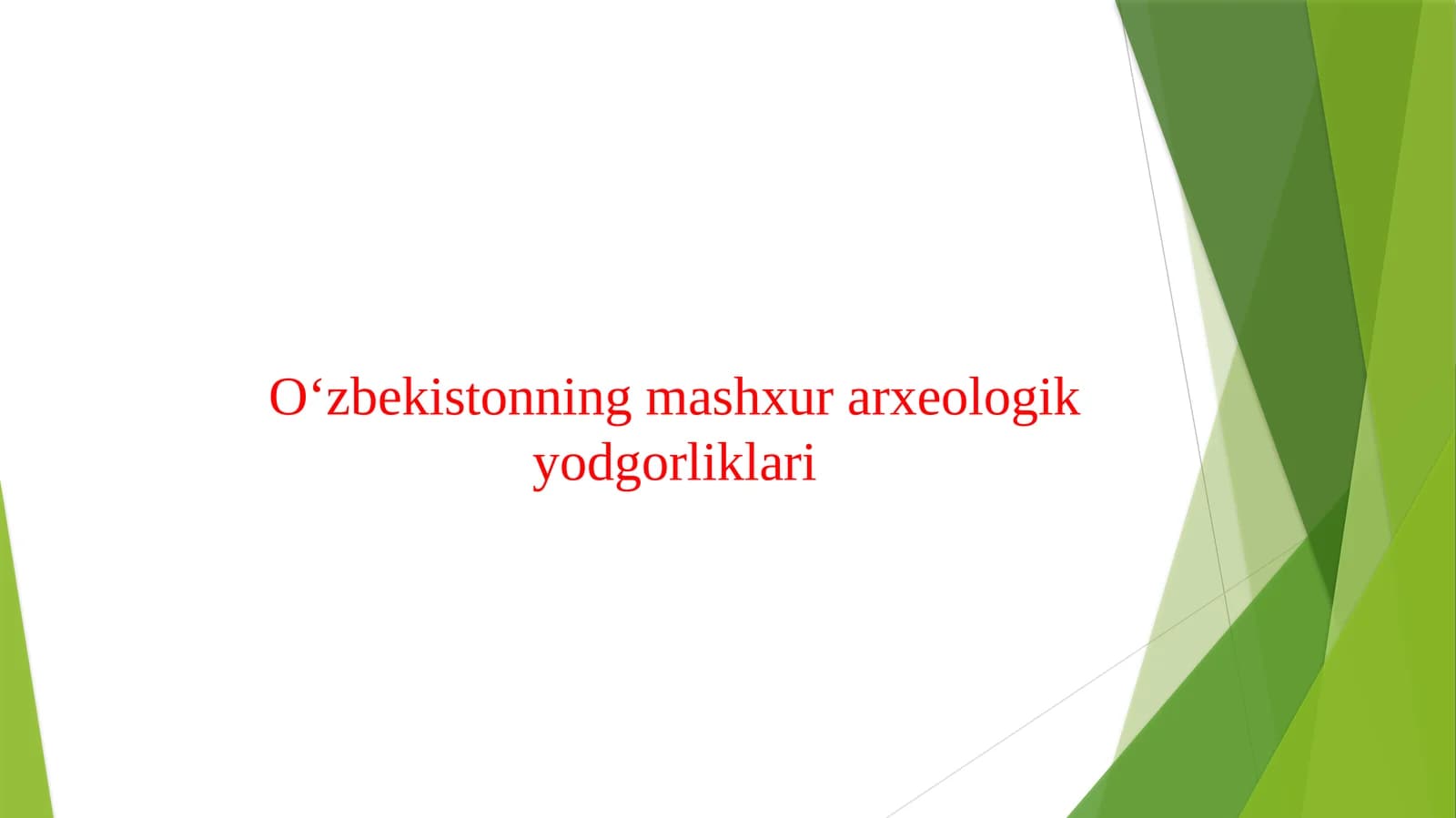 O‘zbekistonning mashxur arxeologik yodgorliklari